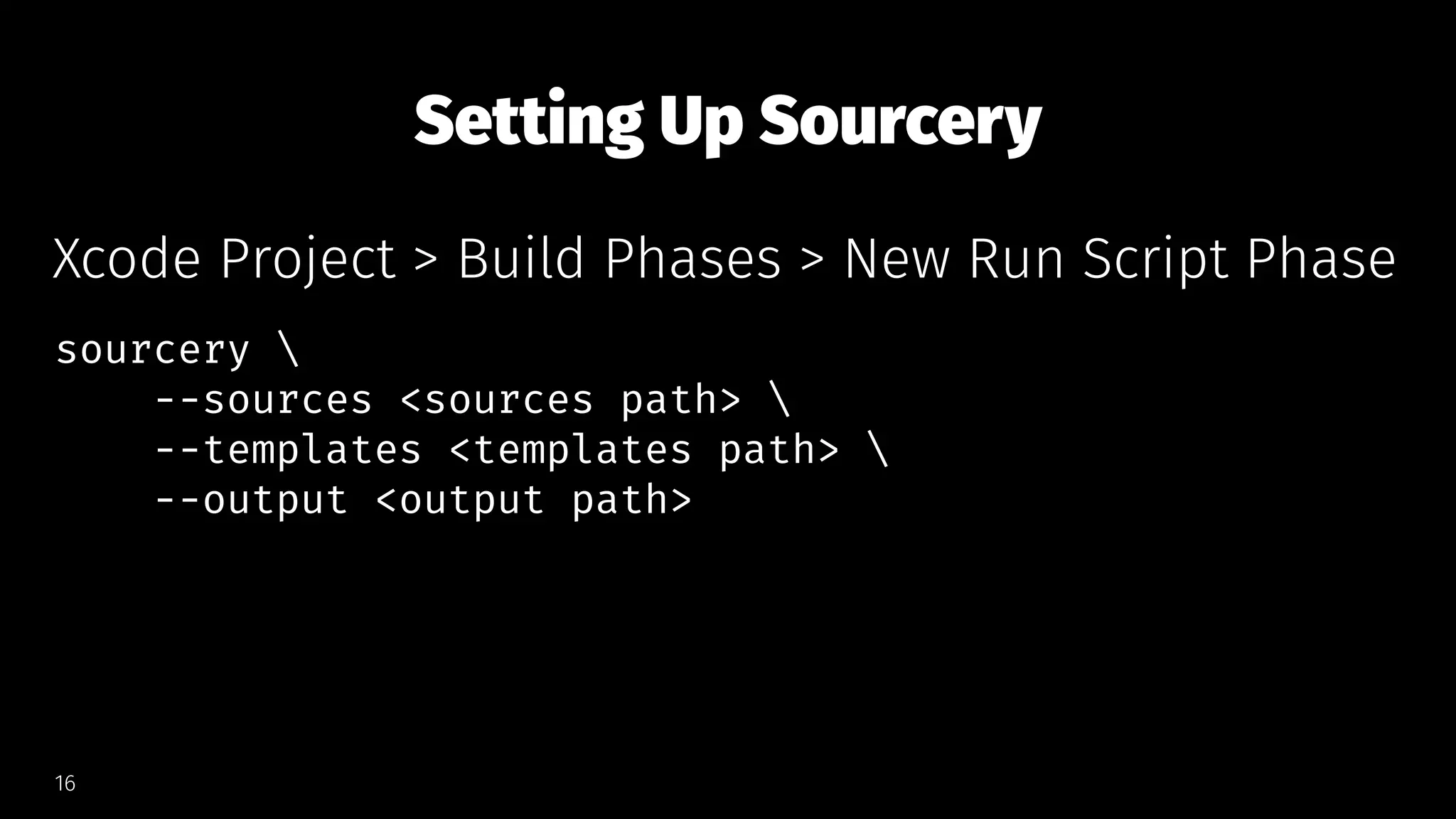 Setting Up Sourcery

Xcode Project > Build Phases > New Run Script Phase

sourcery \
    --sources <sources path> \
    --templates <templates path> \
    --output <output path>

16